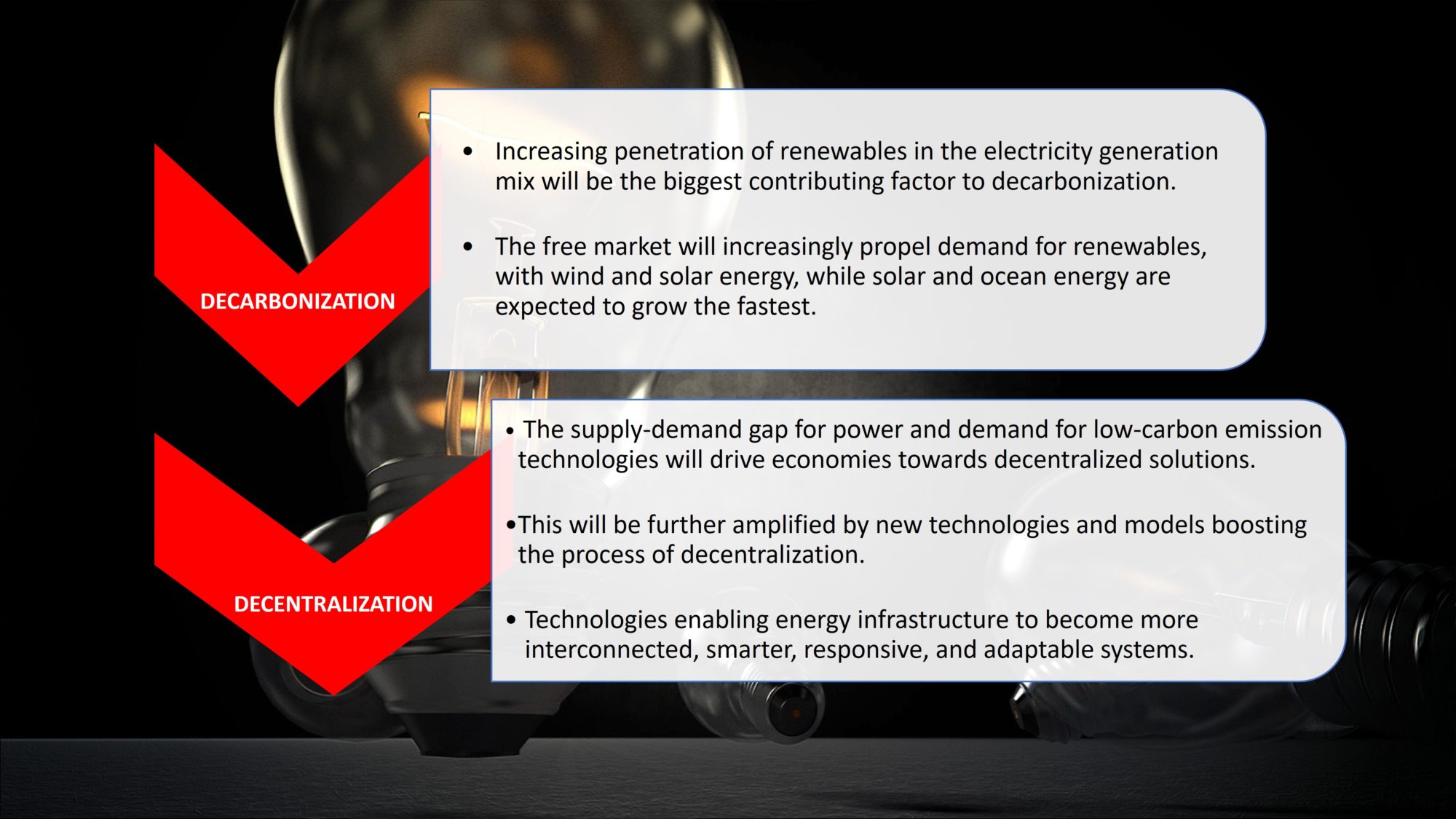 DECARBONIZATION

• Increasing penetration of renewables in the electricity generation mix will be the biggest contributing factor to decarbonization.

• The free market will increasingly propel demand for renewables, with wind and solar energy, while solar and ocean energy are expected to grow the fastest.

DECENTRALIZATION

• The supply-demand gap for power and demand for low-carbon emission technologies will drive economies towards decentralized solutions.

•This will be further amplified by new technologies and models boosting the process of decentralization.

• Technologies enabling energy infrastructure to become more interconnected, smarter, responsive, and adaptable systems.